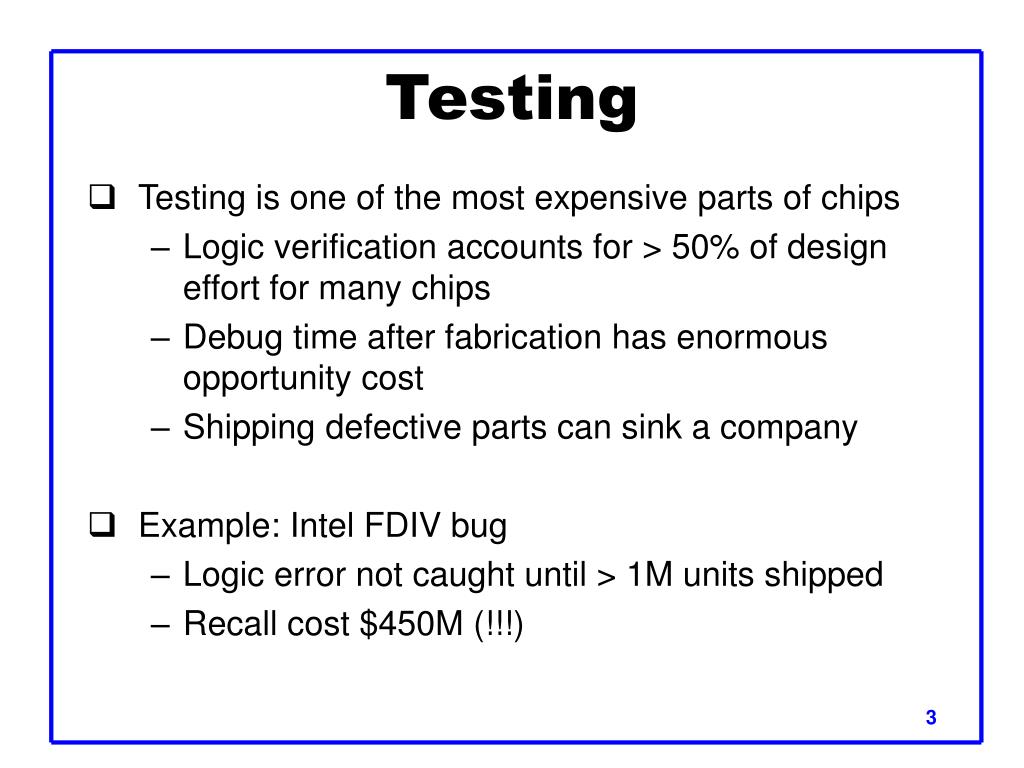 Testing

❑ Testing is one of the most expensive parts of chips
– Logic verification accounts for > 50% of design effort for many chips
– Debug time after fabrication has enormous opportunity cost
– Shipping defective parts can sink a company

❑ Example: Intel FDIV bug
– Logic error not caught until > 1M units shipped
– Recall cost \$450M (!!!)

3